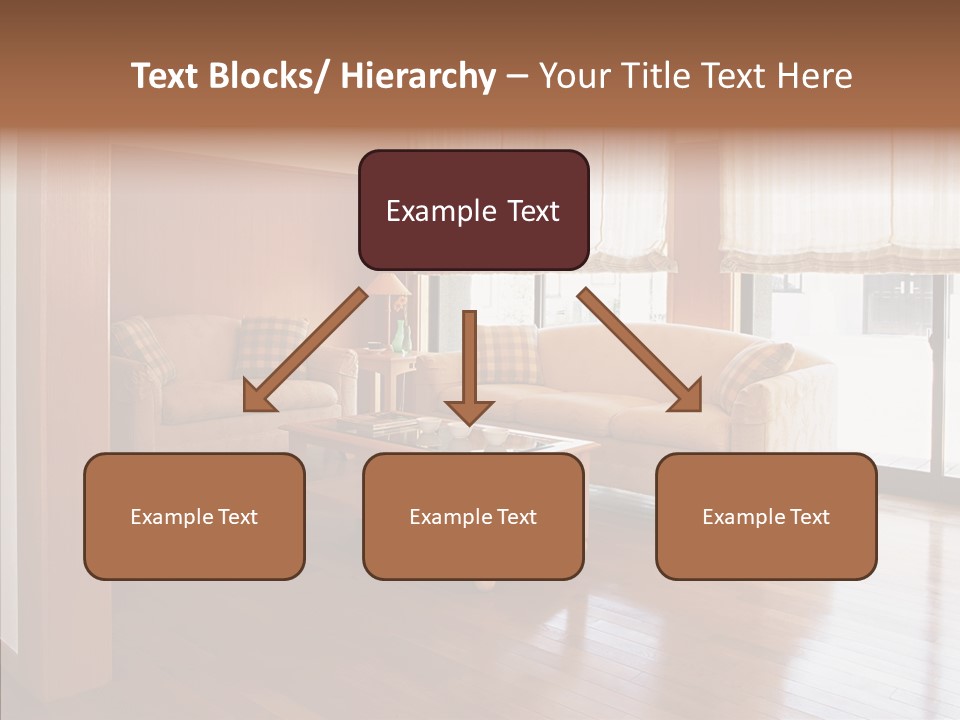 Text Blocks/ Hierarchy – Your Title Text Here

Example Text

Example Text

Example Text

Example Text